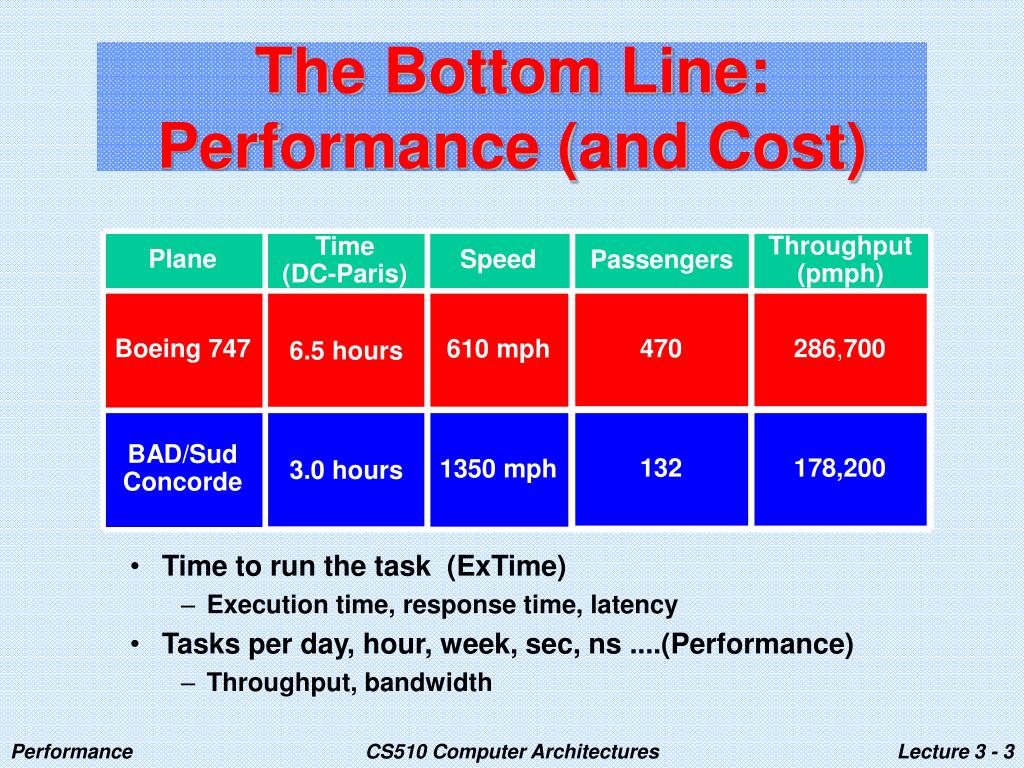 The Bottom Line: Performance (and Cost)

| Plane | Time (DC-Paris) | Speed | Passengers | Throughput (pmph) |
|---|---|---|---|---|
| Boeing 747 | 6.5 hours | 610 mph | 470 | 286,700 |
| BAD/Sud Concorde | 3.0 hours | 1350 mph | 132 | 178,200 |

• Time to run the task (ExTime)
– Execution time, response time, latency
• Tasks per day, hour, week, sec, ns ....(Performance)
– Throughput, bandwidth

Performance
CS510 Computer Architectures
Lecture 3 - 3